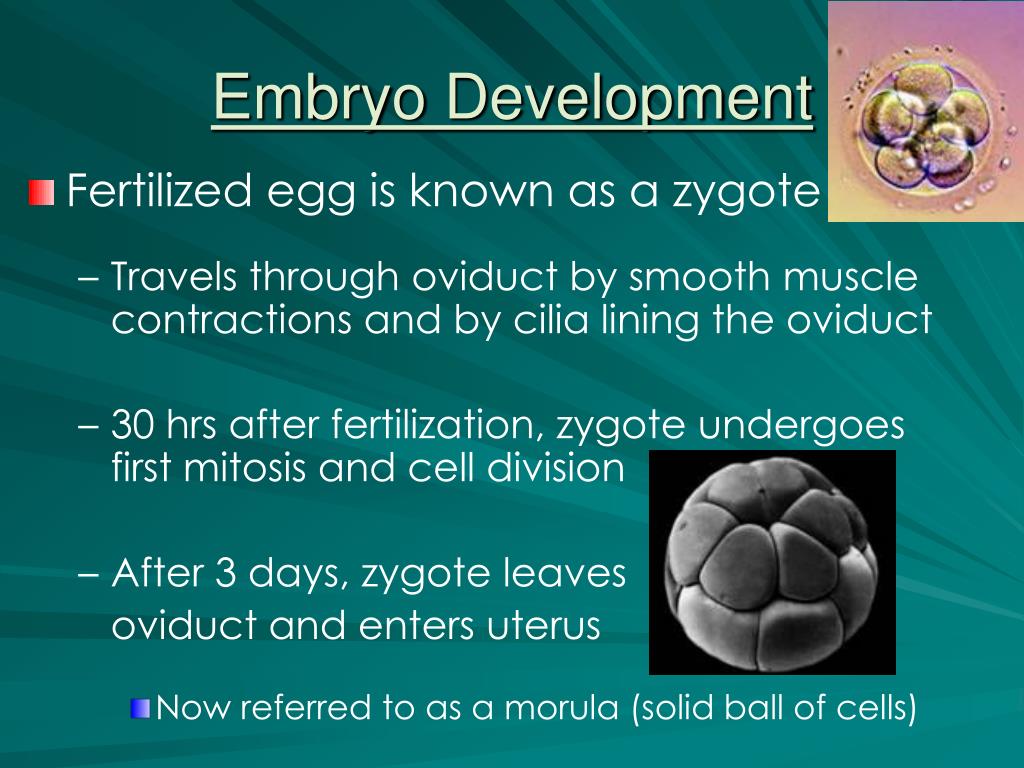 Embryo Development

Fertilized egg is known as a zygote

– Travels through oviduct by smooth muscle contractions and by cilia lining the oviduct

– 30 hrs after fertilization, zygote undergoes first mitosis and cell division

– After 3 days, zygote leaves oviduct and enters uterus

Now referred to as a morula (solid ball of cells)